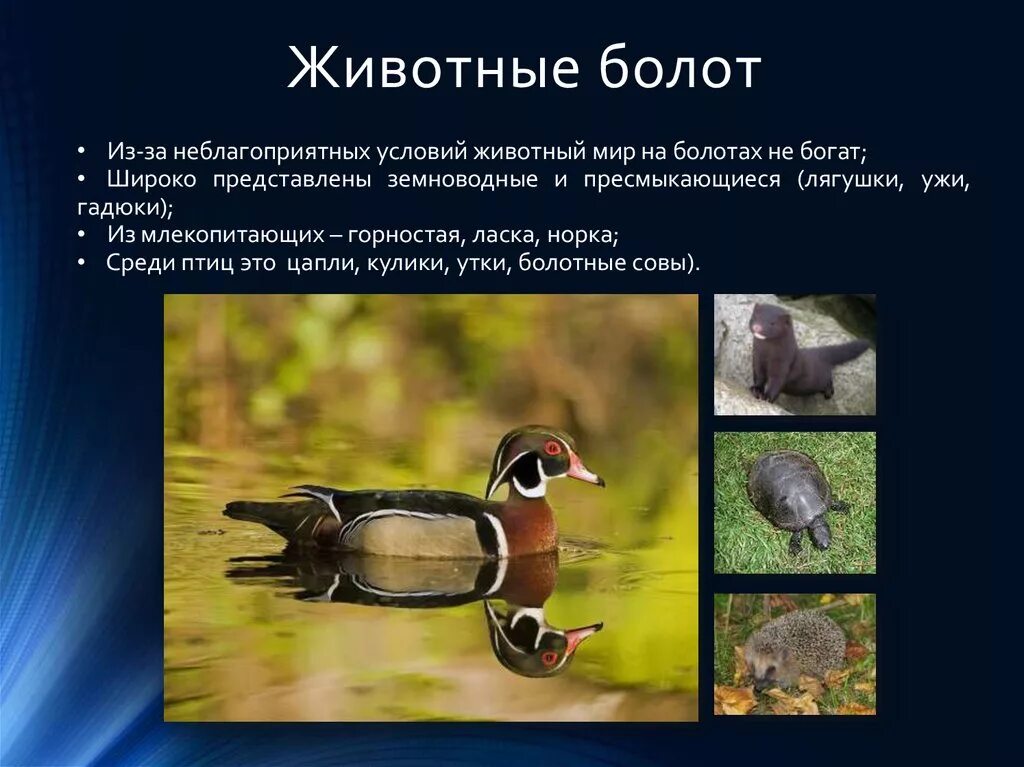 Животные болот

• Из-за неблагоприятных условий животный мир на болотах не богат;
• Широко представлены земноводные и пресмыкающиеся (лягушки, ужи, гадюки);
• Из млекопитающих – горностая, ласка, норка;
• Среди птиц это цапли, кулики, утки, болотные совы).